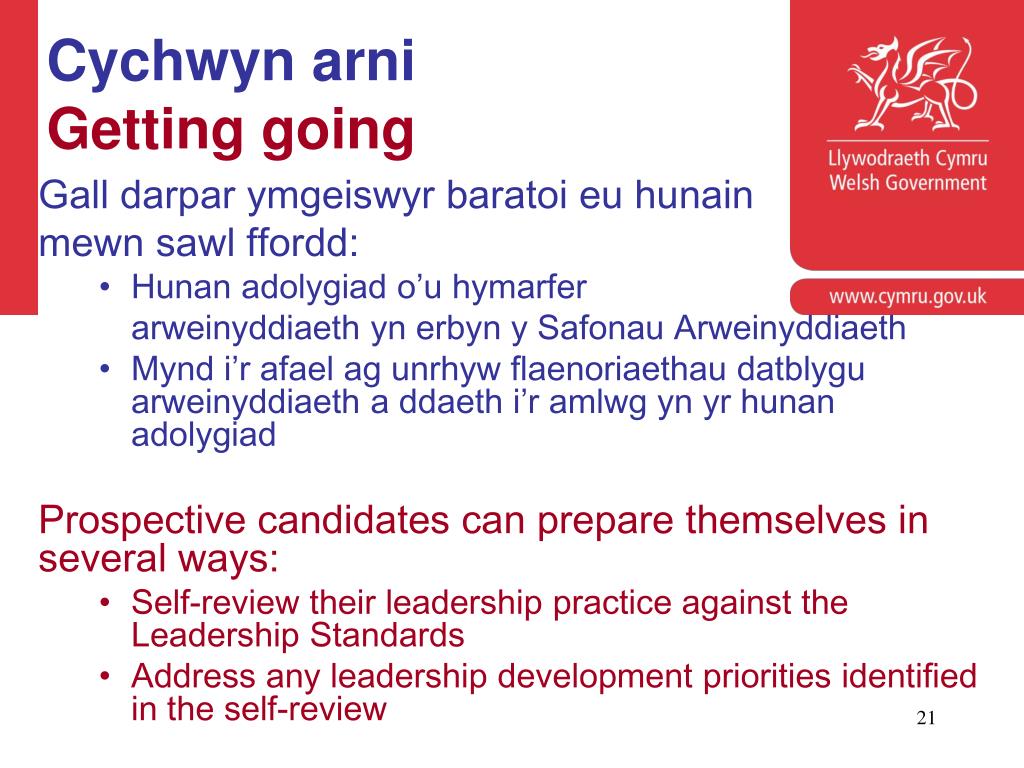 Cychwyn arni
Getting going

Llywodraeth Cymru
Welsh Government

www.cymru.gov.uk

Gall darpar ymgeiswyr baratoi eu hunain mewn sawl ffordd:
• Hunan adolygiad o'u hymarfer arweinyddiaeth yn erbyn y Safonau Arweinyddiaeth
• Mynd i'r afael ag unrhyw flaenoriaethau datblygu arweinyddiaeth a ddaeth i'r amlwg yn yr hunan adolygiad

Prospective candidates can prepare themselves in several ways:
• Self-review their leadership practice against the Leadership Standards
• Address any leadership development priorities identified in the self-review

21